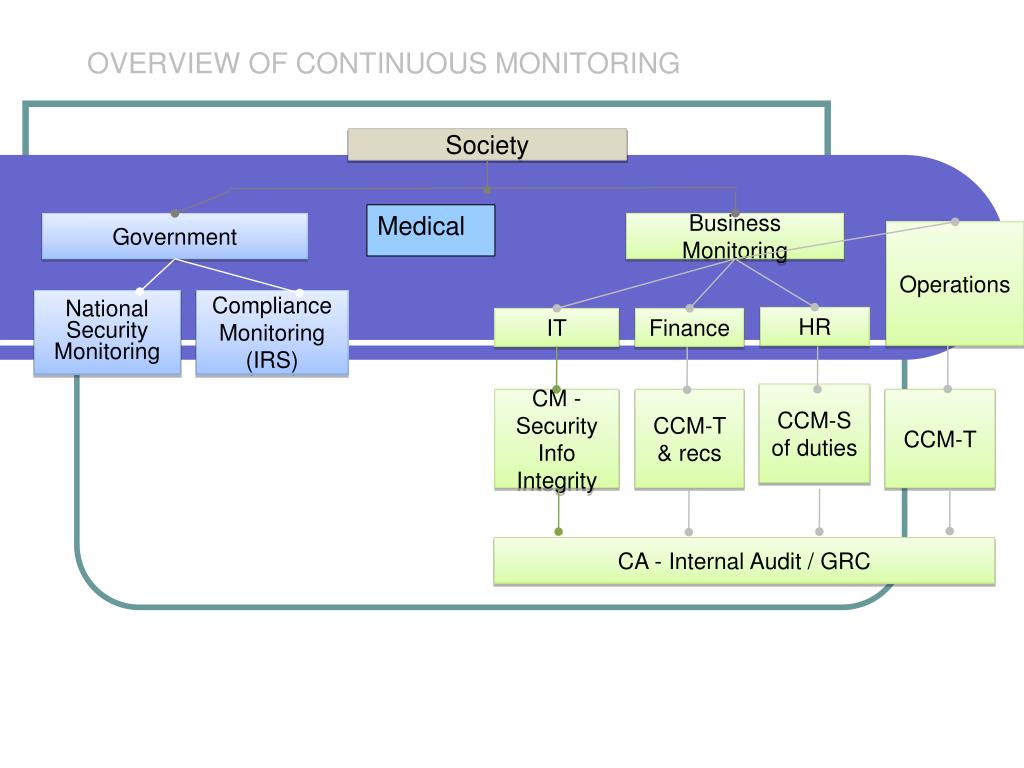 OVERVIEW OF CONTINUOUS MONITORING

Society

Government

Medical

Business Monitoring

Operations

National Security Monitoring

Compliance Monitoring (IRS)

IT

Finance

HR

CM - Security Info Integrity

CCM-T & recs

CCM-S of duties

CCM-T

CA - Internal Audit / GRC